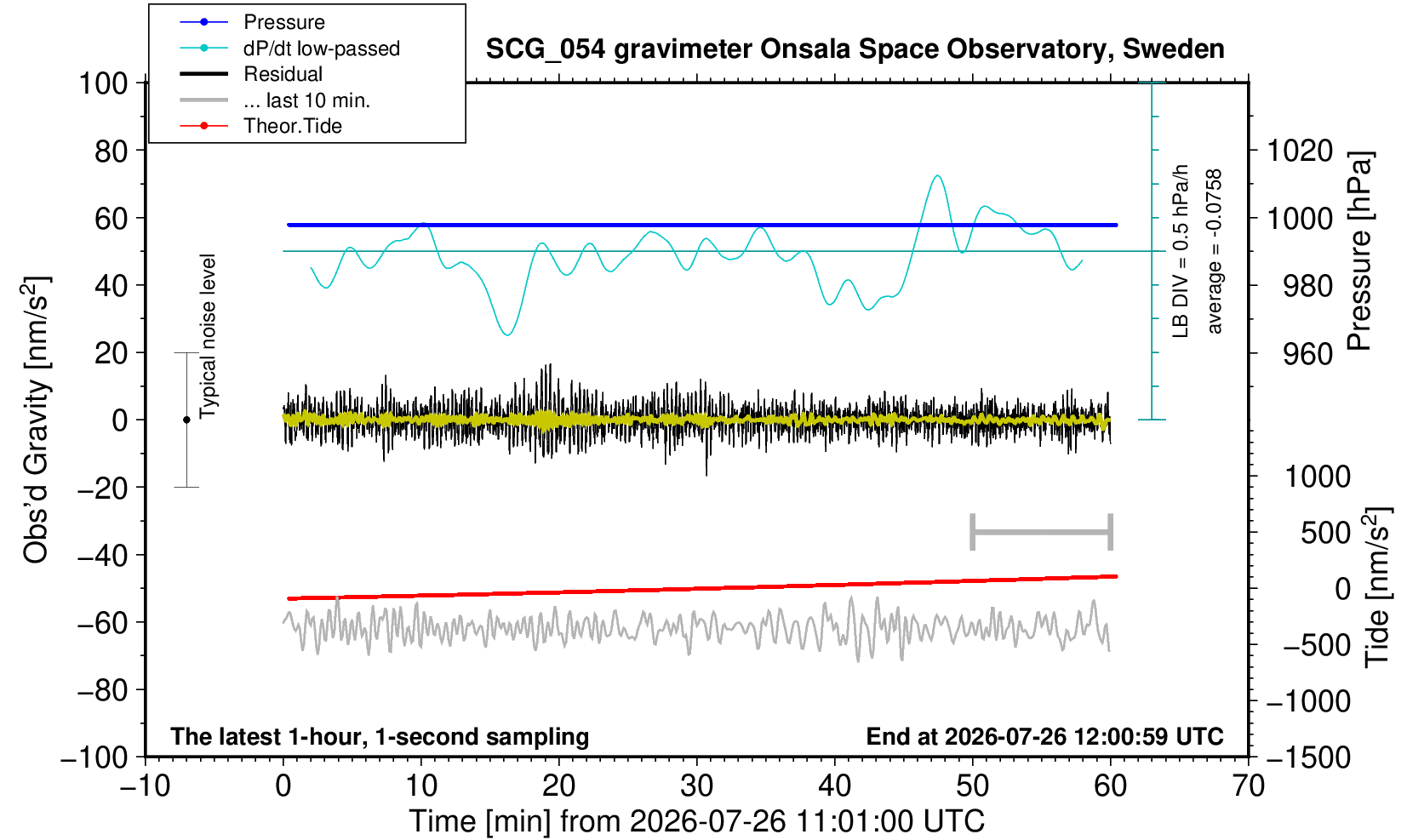 Pressure
dP/dt low-passed
Residual
... last 10 min.
Theor.Tide

SCG_054 gravimeter Onsala Space Observatory, Sweden

100
80
60
40
20
0
−20
−40
−60
−80
−100

Obs'd Gravity [nm/s$^2$]

Typical noise level

LB DIV = 0.5 hPa/h
average = -0.0758

1020
1000
980
960

Pressure [hPa]

1000
500
0
−500
−1000
−1500

Tide [nm/s$^2$]

The latest 1-hour, 1-second sampling

End at 2026-07-26 12:00:59 UTC

−10
0
10
20
30
40
50
60
70

Time [min] from 2026-07-26 11:01:00 UTC